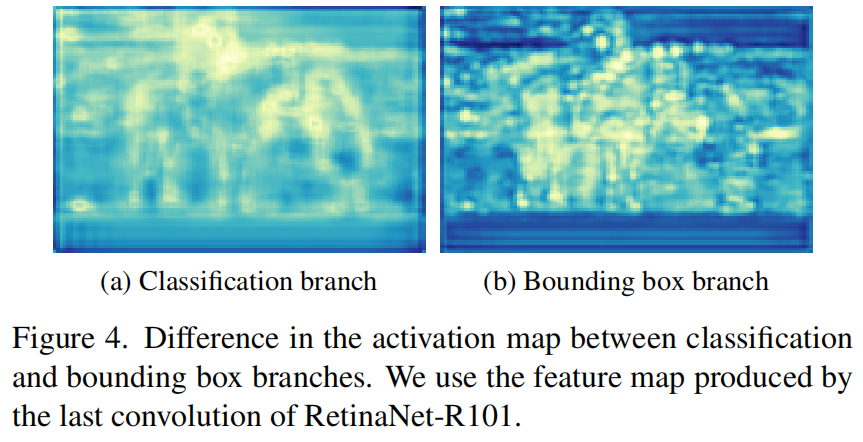 (a) Classification branch

(b) Bounding box branch

Figure 4. Difference in the activation map between classification and bounding box branches. We use the feature map produced by the last convolution of RetinaNet-R101.